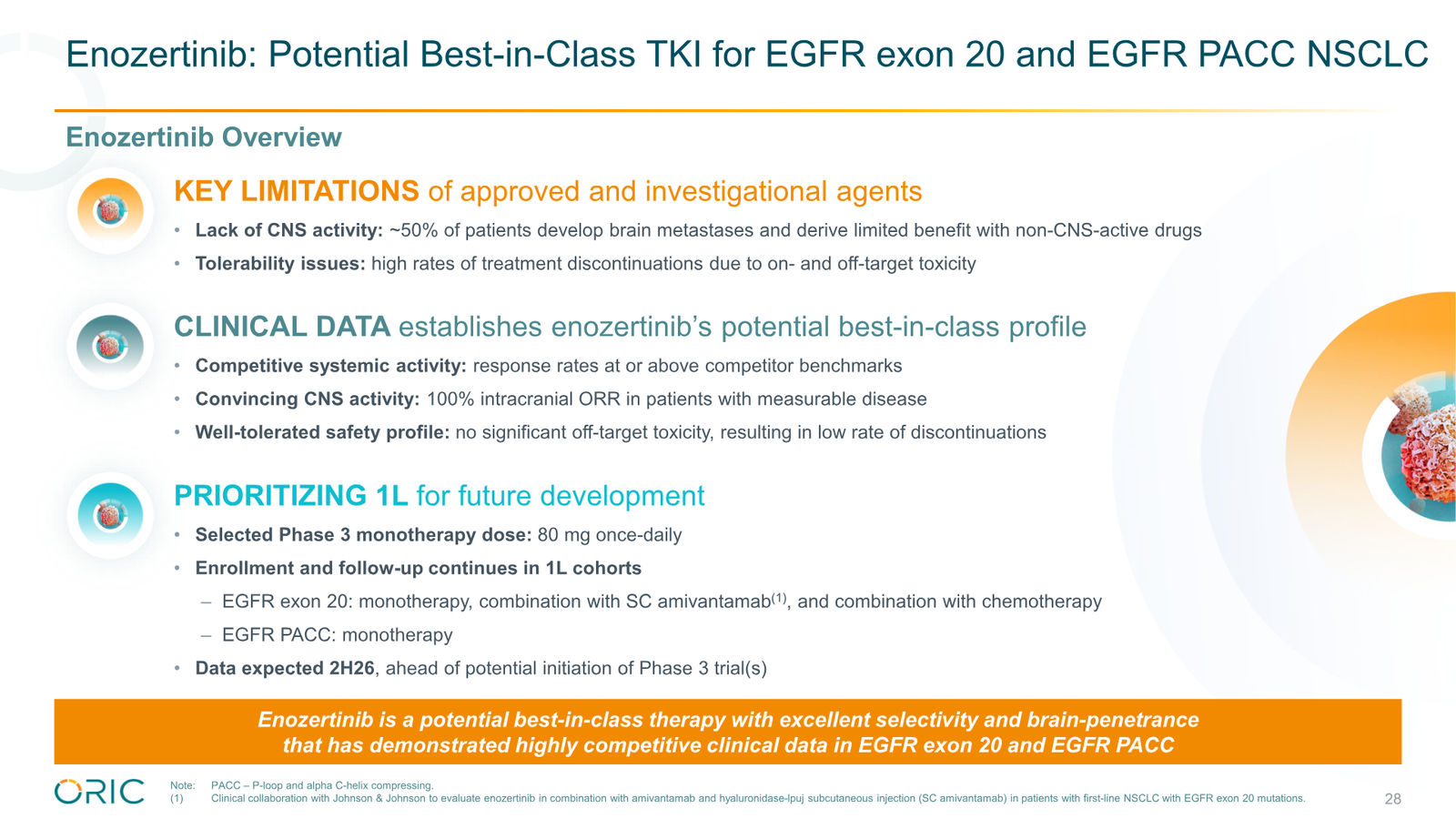 Enozertinib: Potential Best-in-Class TKI for EGFR exon 20 and EGFR PACC NSCLC

Enozertinib Overview

KEY LIMITATIONS of approved and investigational agents

• Lack of CNS activity: ~50% of patients develop brain metastases and derive limited benefit with non-CNS-active drugs
• Tolerability issues: high rates of treatment discontinuations due to on- and off-target toxicity

CLINICAL DATA establishes enozertinib's potential best-in-class profile

• Competitive systemic activity: response rates at or above competitor benchmarks
• Convincing CNS activity: 100% intracranial ORR in patients with measurable disease
• Well-tolerated safety profile: no significant off-target toxicity, resulting in low rate of discontinuations

PRIORITIZING 1L for future development

• Selected Phase 3 monotherapy dose: 80 mg once-daily
• Enrollment and follow-up continues in 1L cohorts
– EGFR exon 20: monotherapy, combination with SC amivantamab$^{(1)}$, and combination with chemotherapy
– EGFR PACC: monotherapy
• Data expected 2H26, ahead of potential initiation of Phase 3 trial(s)

Enozertinib is a potential best-in-class therapy with excellent selectivity and brain-penetrance that has demonstrated highly competitive clinical data in EGFR exon 20 and EGFR PACC

ORIC

Note: PACC – P-loop and alpha C-helix compressing.
(1) Clinical collaboration with Johnson & Johnson to evaluate enozertinib in combination with amivantamab and hyaluronidase-lpuj subcutaneous injection (SC amivantamab) in patients with first-line NSCLC with EGFR exon 20 mutations.

28